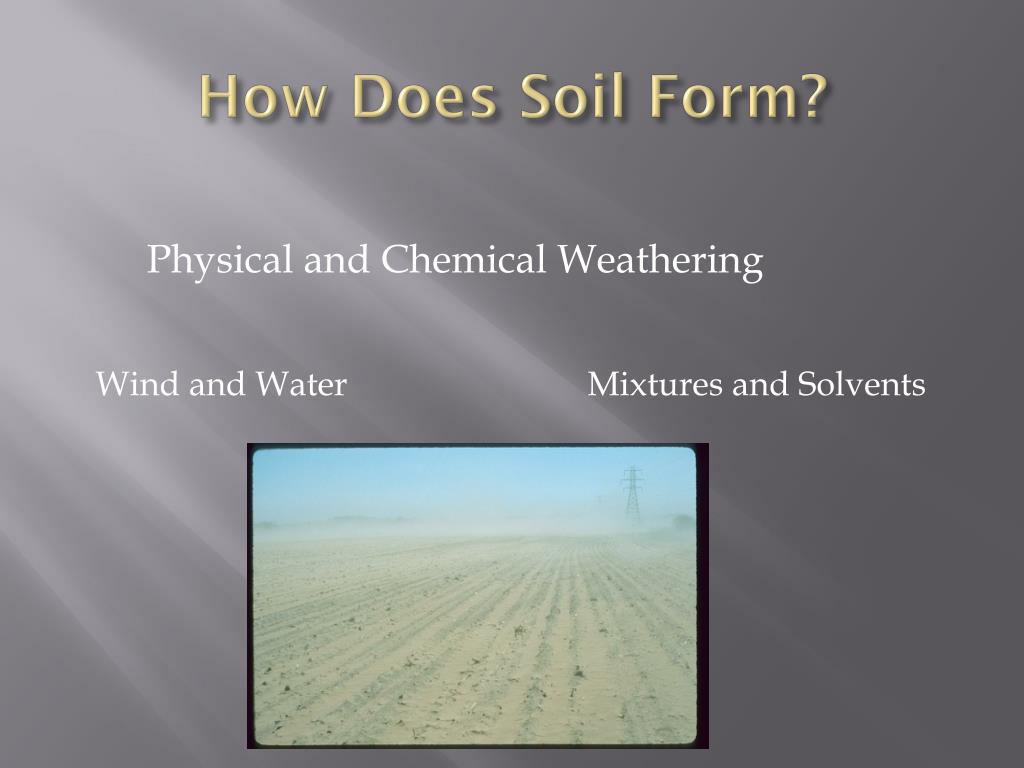 How Does Soil Form?

Physical and Chemical Weathering

Wind and Water

Mixtures and Solvents